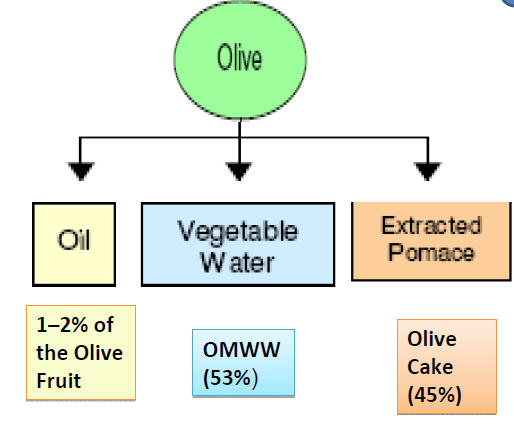 Olive

Oil

Vegetable Water

Extracted Pomace

1–2% of the Olive Fruit

OMWW (53%)

Olive Cake (45%)